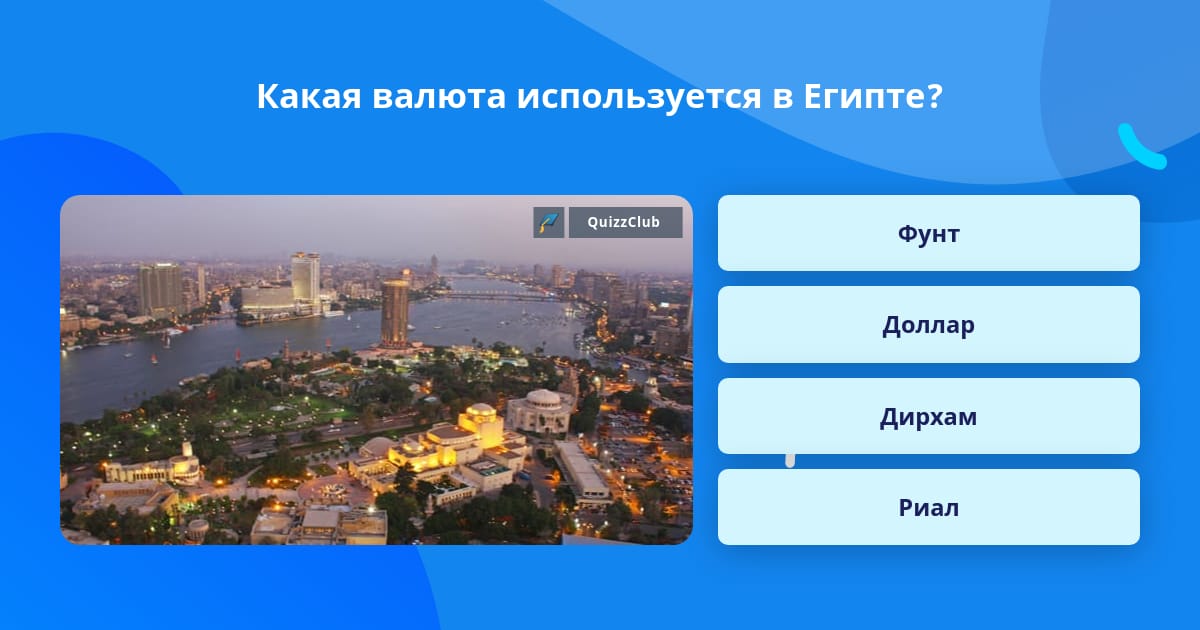 Какая валюта используется в Египте?

QuizzClub

Фунт

Доллар

Дирхам

Риал